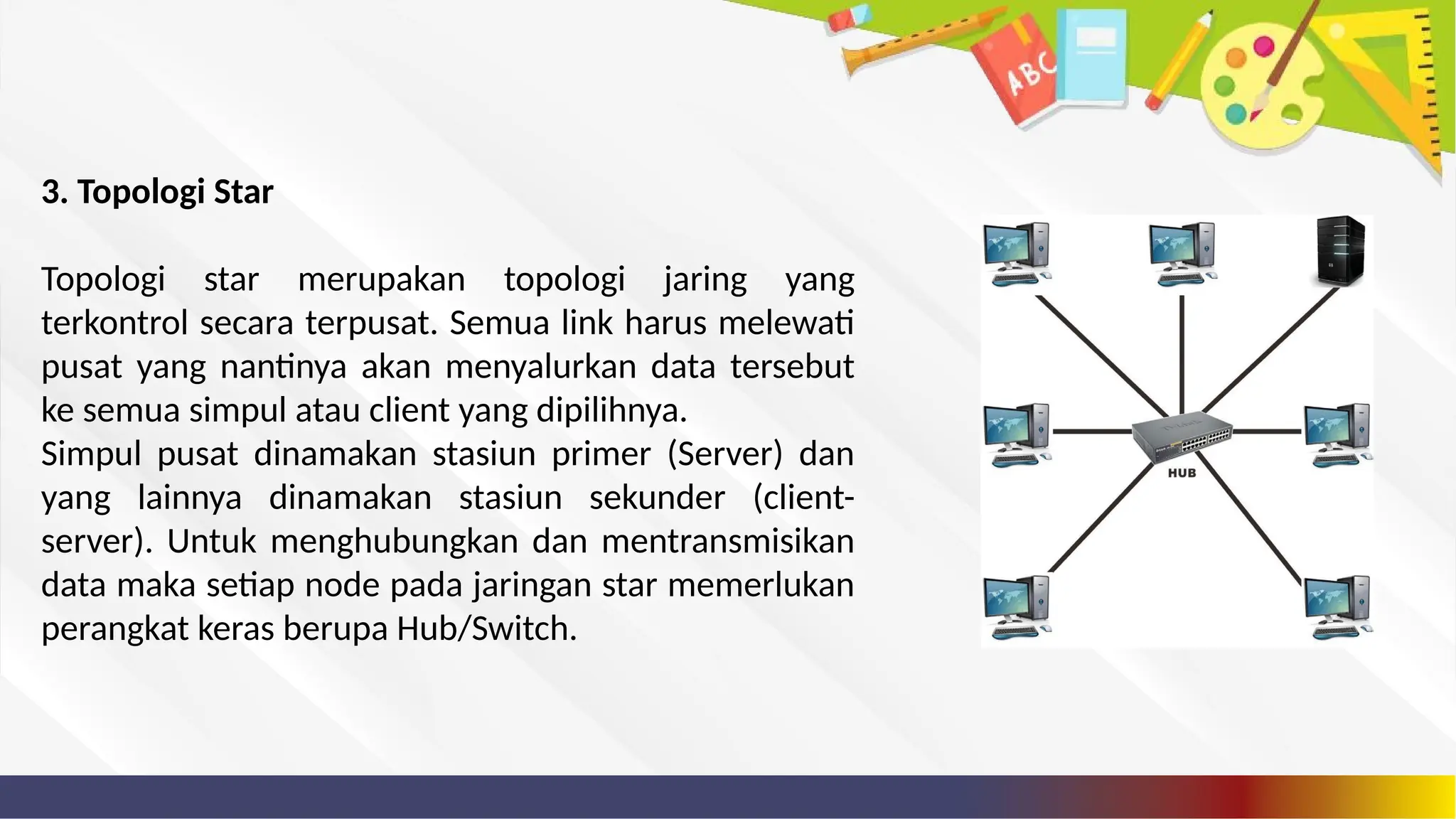 ABC

3. Topologi Star

Topologi star merupakan topologi jaring yang terkontrol secara terpusat. Semua link harus melewati pusat yang nantinya akan menyalurkan data tersebut ke semua simpul atau client yang dipilihnya.
Simpul pusat dinamakan stasiun primer (Server) dan yang lainnya dinamakan stasiun sekunder (client-server). Untuk menghubungkan dan mentransmisikan data maka setiap node pada jaringan star memerlukan perangkat keras berupa Hub/Switch.

HUB